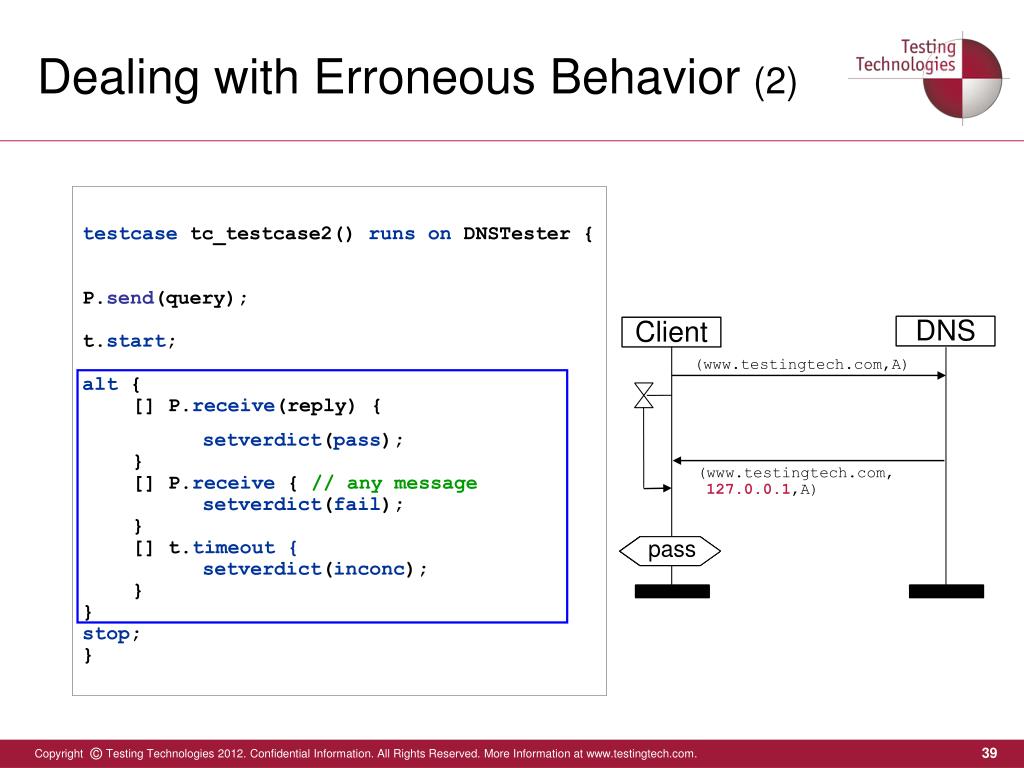 Dealing with Erroneous Behavior (2)

Testing Technologies

testcase tc_testcase2() runs on DNSTester {

P.send(query);

t.start;

alt {
    [] P.receive(reply) {
        setverdict(pass);
    }
    [] P.receive { // any message
        setverdict(fail);
    }
    [] t.timeout {
        setverdict(inconc);
    }
}
stop;
}

Client

DNS

(www.testingtech.com,A)

(www.testingtech.com, 127.0.0.1,A)

pass

Copyright © Testing Technologies 2012. Confidential Information. All Rights Reserved. More Information at www.testingtech.com.

39